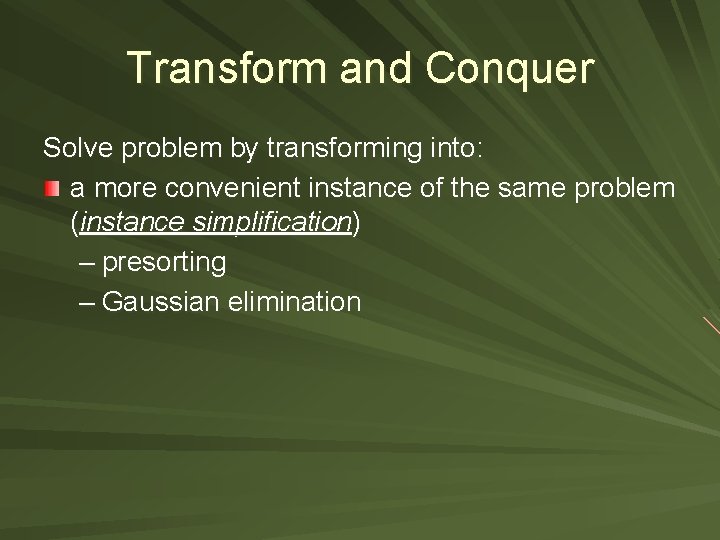 Transform and Conquer

Solve problem by transforming into:

a more convenient instance of the same problem (instance simplification)

– presorting

– Gaussian elimination